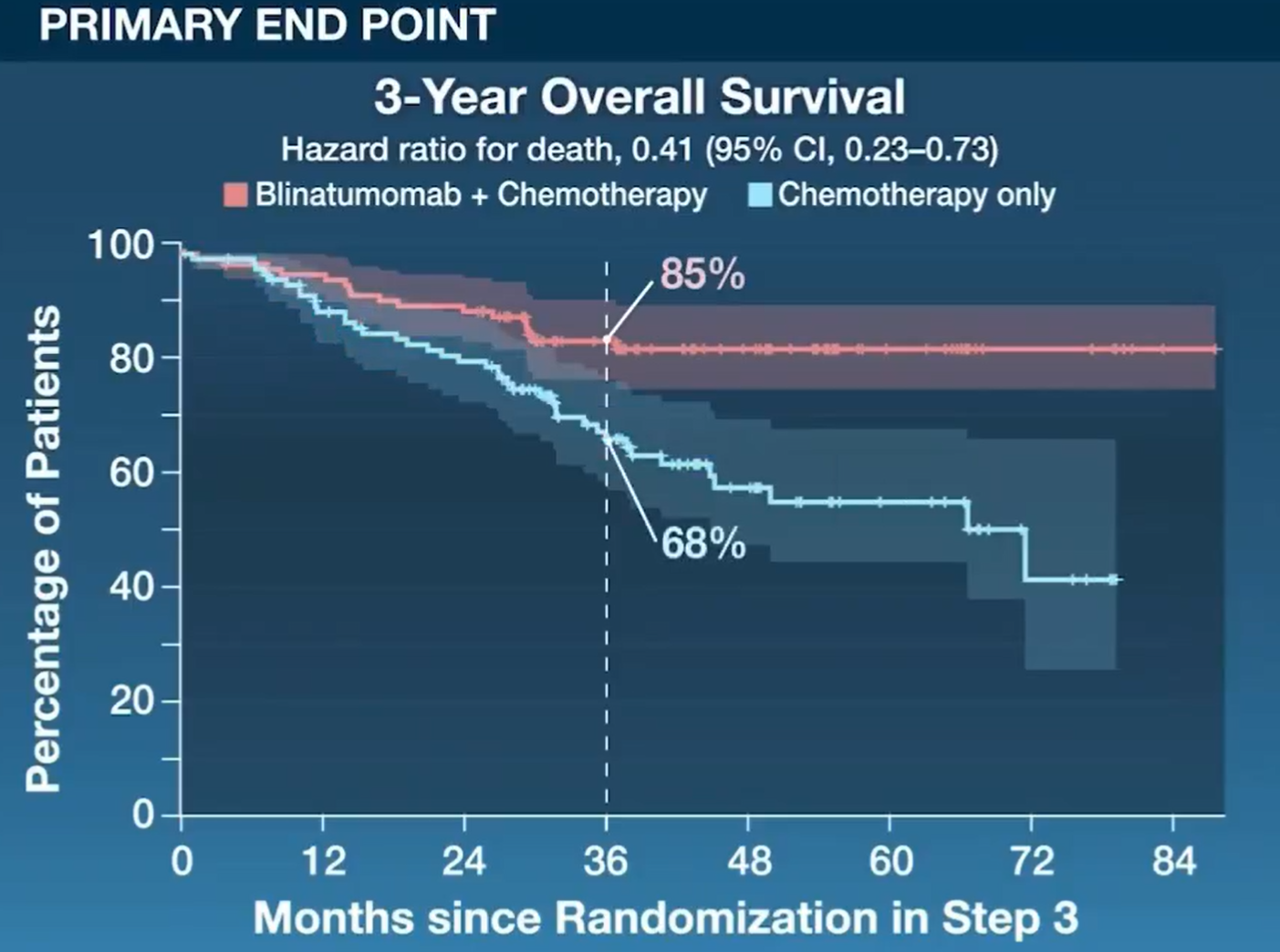 PRIMARY END POINT

3-Year Overall Survival

Hazard ratio for death, 0.41 (95% CI, 0.23–0.73)

Blinatumomab + Chemotherapy Chemotherapy only

Percentage of Patients

100
80
60
40
20
0

85%

68%

0 12 24 36 48 60 72 84

Months since Randomization in Step 3